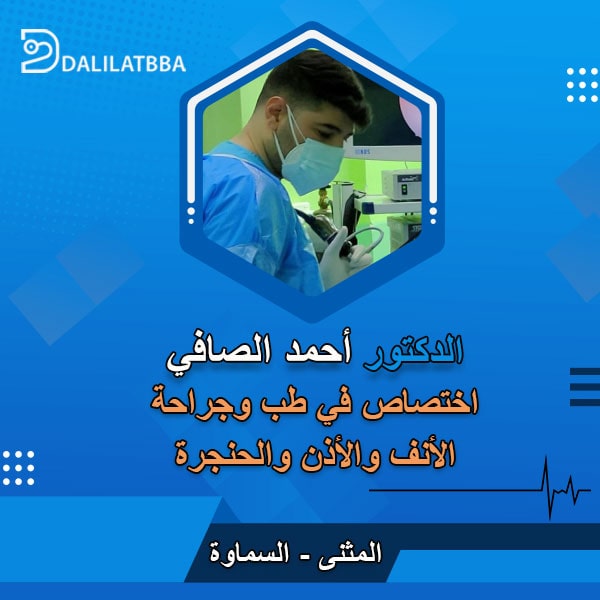 DALILATBBA

الدكتور أحمد الصافي
اختصاص في طب وجراحة الأنف والأذن والحنجرة

المثنى - السماوة